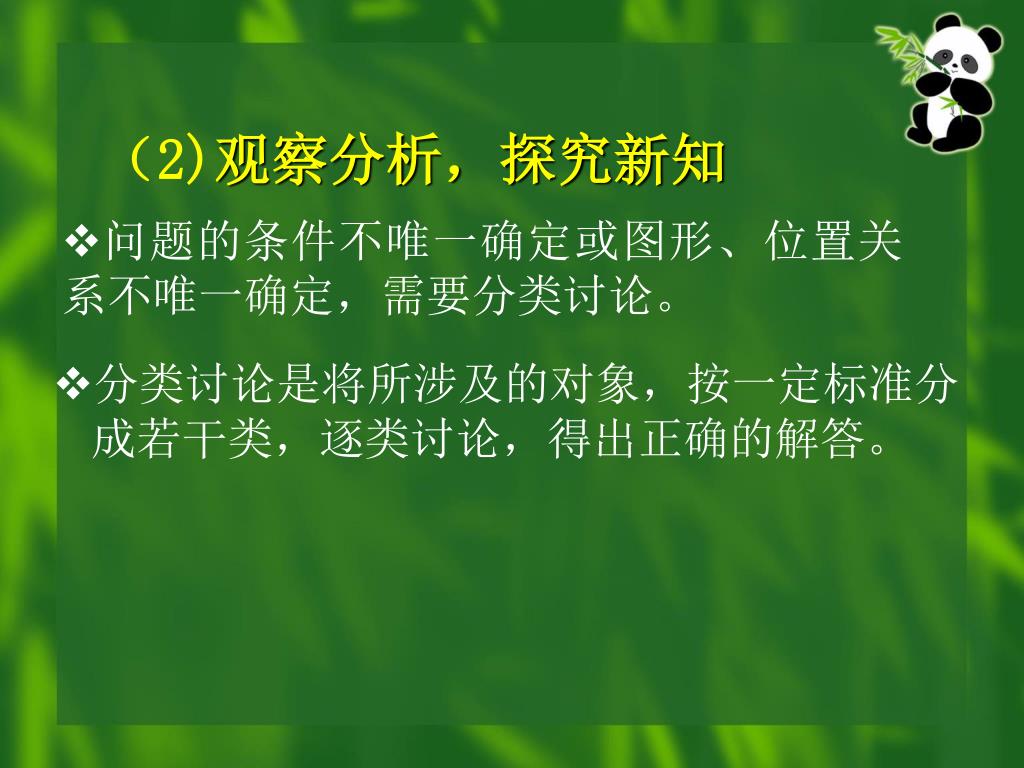 （2)观察分析，探究新知

❖问题的条件不唯一确定或图形、位置关系不唯一确定，需要分类讨论。

❖分类讨论是将所涉及的对象，按一定标准分成若干类，逐类讨论，得出正确的解答。